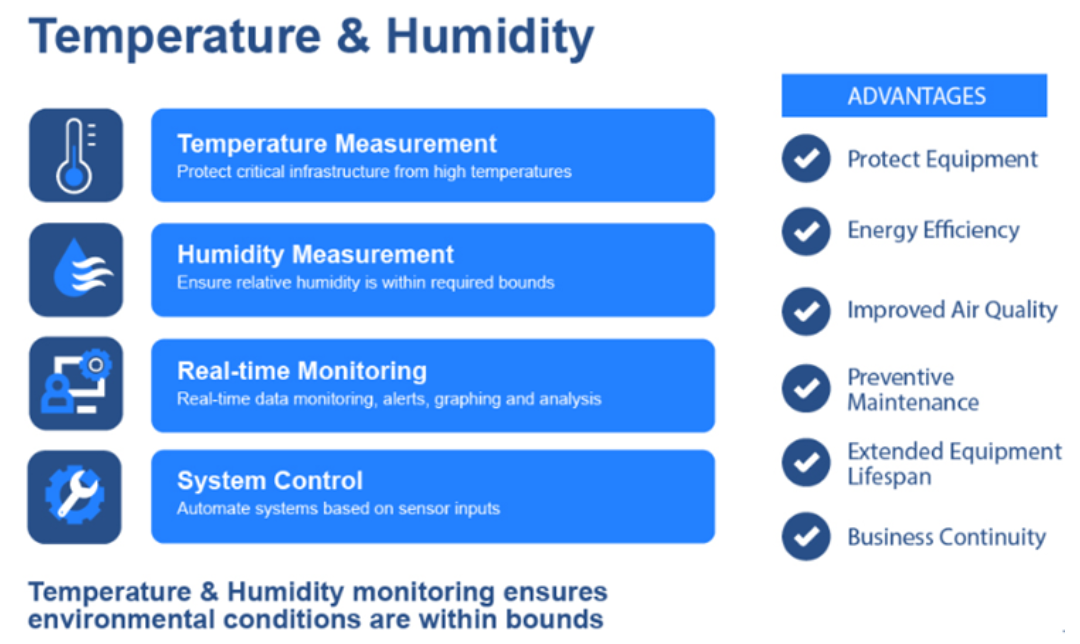 Temperature & Humidity

Temperature Measurement
Protect critical infrastructure from high temperatures

Humidity Measurement
Ensure relative humidity is within required bounds

Real-time Monitoring
Real-time data monitoring, alerts, graphing and analysis

System Control
Automate systems based on sensor inputs

Temperature & Humidity monitoring ensures environmental conditions are within bounds

ADVANTAGES

Protect Equipment

Energy Efficiency

Improved Air Quality

Preventive Maintenance

Extended Equipment Lifespan

Business Continuity